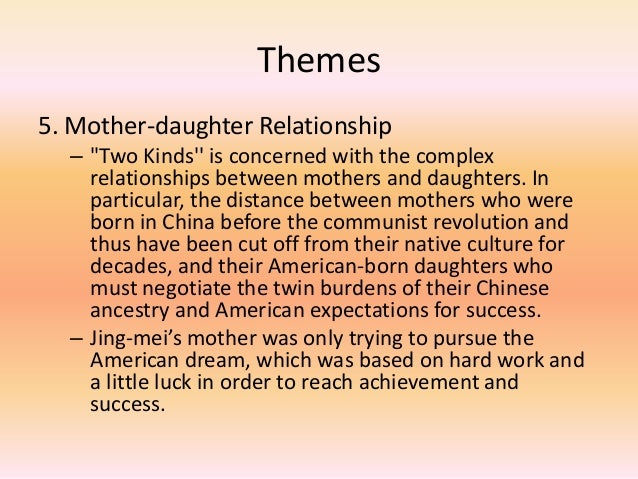 Themes

5. Mother-daughter Relationship

– "Two Kinds'' is concerned with the complex relationships between mothers and daughters. In particular, the distance between mothers who were born in China before the communist revolution and thus have been cut off from their native culture for decades, and their American-born daughters who must negotiate the twin burdens of their Chinese ancestry and American expectations for success.

– Jing-mei's mother was only trying to pursue the American dream, which was based on hard work and a little luck in order to reach achievement and success.